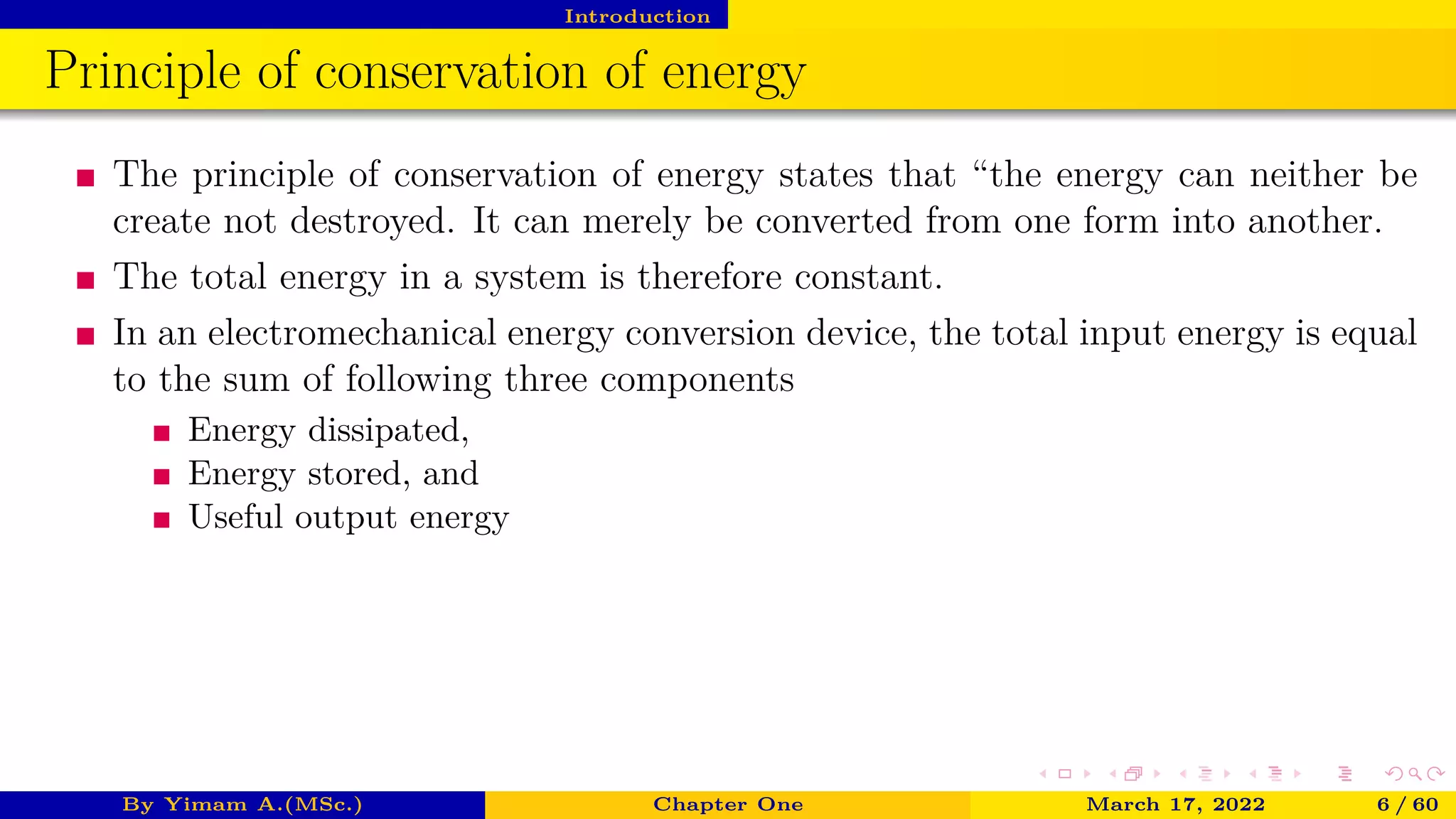 Introduction

Principle of conservation of energy

The principle of conservation of energy states that “the energy can neither be create not destroyed. It can merely be converted from one form into another.

The total energy in a system is therefore constant.

In an electromechanical energy conversion device, the total input energy is equal to the sum of following three components

Energy dissipated,

Energy stored, and

Useful output energy

By Yimam A.(MSc.)   Chapter One   March 17, 2022   6 / 60